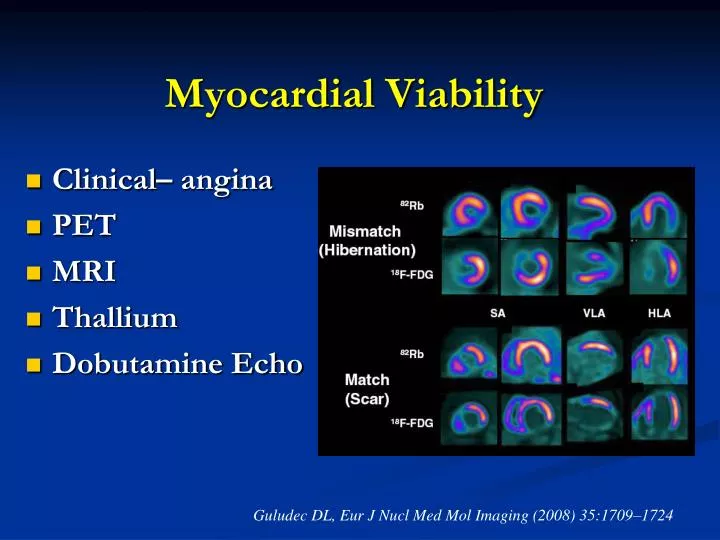 Myocardial Viability

- Clinical– angina
- PET
- MRI
- Thallium
- Dobutamine Echo

$^{82}$Rb
Mismatch (Hibernation)
$^{18}$F-FDG

SA VLA HLA

$^{82}$Rb
Match (Scar)
$^{18}$F-FDG

Guludec DL, Eur J Nucl Med Mol Imaging (2008) 35:1709–1724